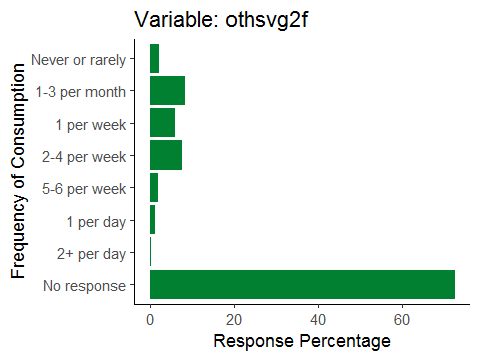 Variable: othsvg2f

Frequency of Consumption

Never or rarely
1-3 per month
1 per week
2-4 per week
5-6 per week
1 per day
2+ per day
No response

0
20
40
60

Response Percentage